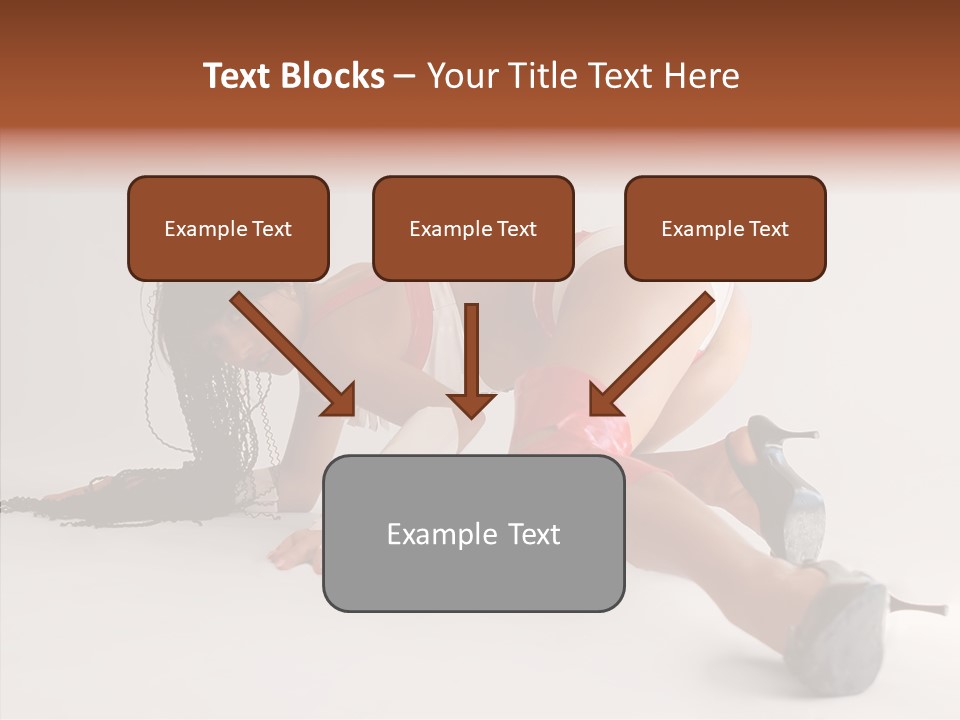 Text Blocks – Your Title Text Here

Example Text

Example Text

Example Text

Example Text